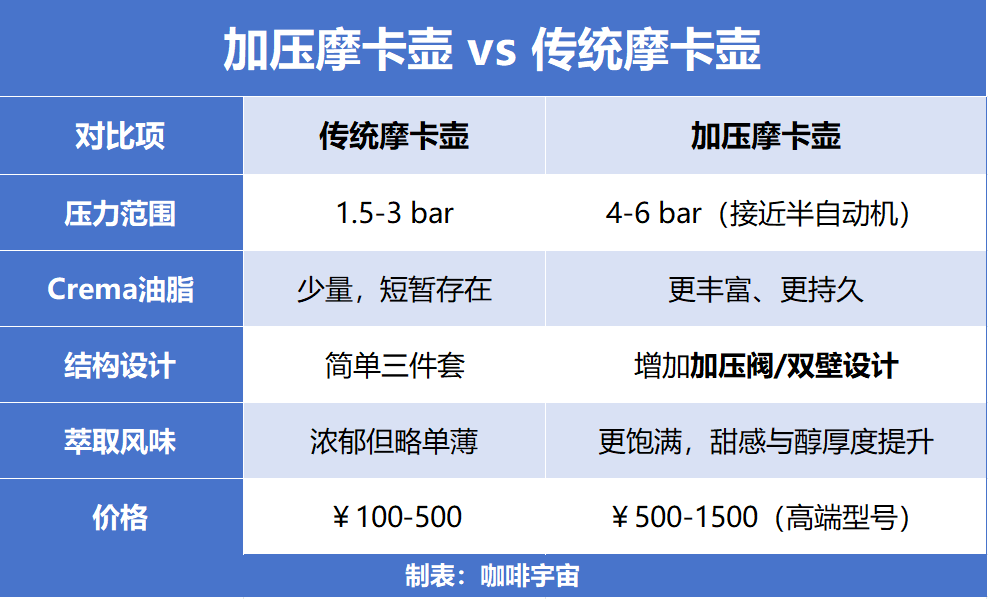 加压摩卡壶 vs 传统摩卡壶

| 对比项 | 传统摩卡壶 | 加压摩卡壶 |
|---|---|---|
| 压力范围 | 1.5-3 bar | 4-6 bar（接近半自动机） |
| Crema油脂 | 少量，短暂存在 | 更丰富、更持久 |
| 结构设计 | 简单三件套 | 增加加压阀/双壁设计 |
| 萃取风味 | 浓郁但略单薄 | 更饱满，甜感与醇厚度提升 |
| 价格 | ￥100-500 | ￥500-1500（高端型号） |

制表：咖啡宇宙